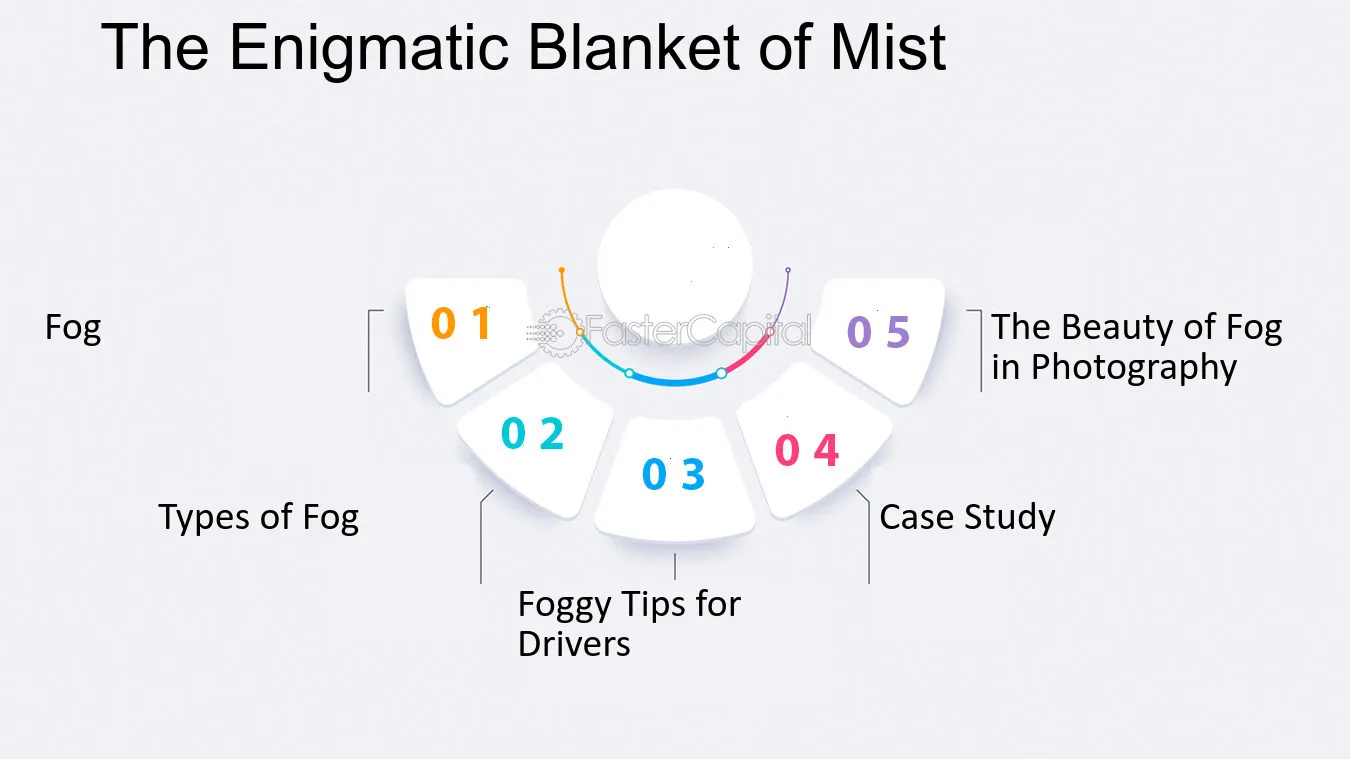 The Enigmatic Blanket of Mist

0 1
Fog

0 2
Types of Fog

0 3
Foggy Tips for Drivers

0 4
Case Study

0 5
The Beauty of Fog in Photography

FasterCapital